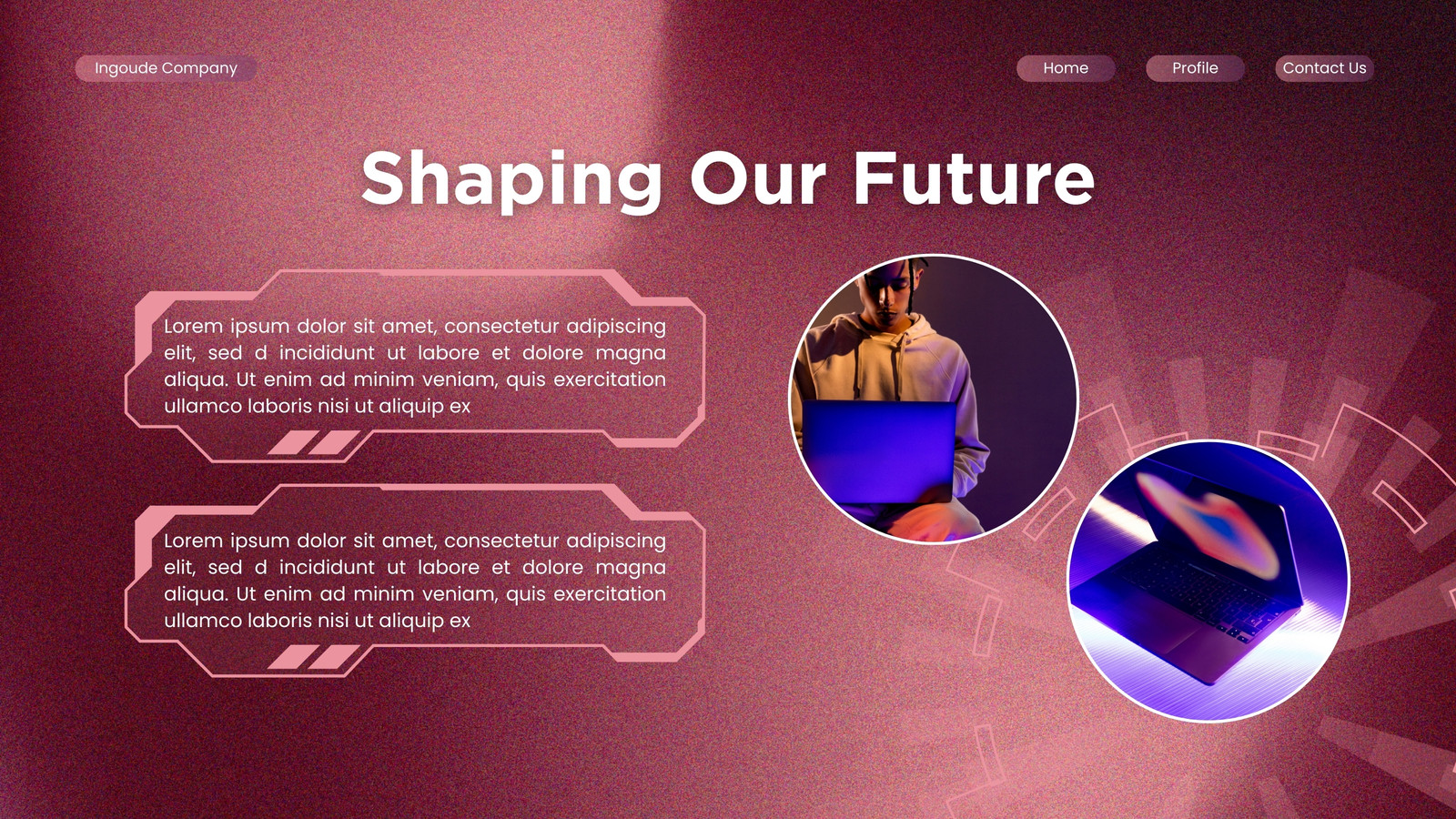 Ingoude Company

Home

Profile

Contact Us

Shaping Our Future

Lorem ipsum dolor sit amet, consectetur adipiscing elit, sed d incididunt ut labore et dolore magna aliqua. Ut enim ad minim veniam, quis exercitation ullamco laboris nisi ut aliquip ex

Lorem ipsum dolor sit amet, consectetur adipiscing elit, sed d incididunt ut labore et dolore magna aliqua. Ut enim ad minim veniam, quis exercitation ullamco laboris nisi ut aliquip ex